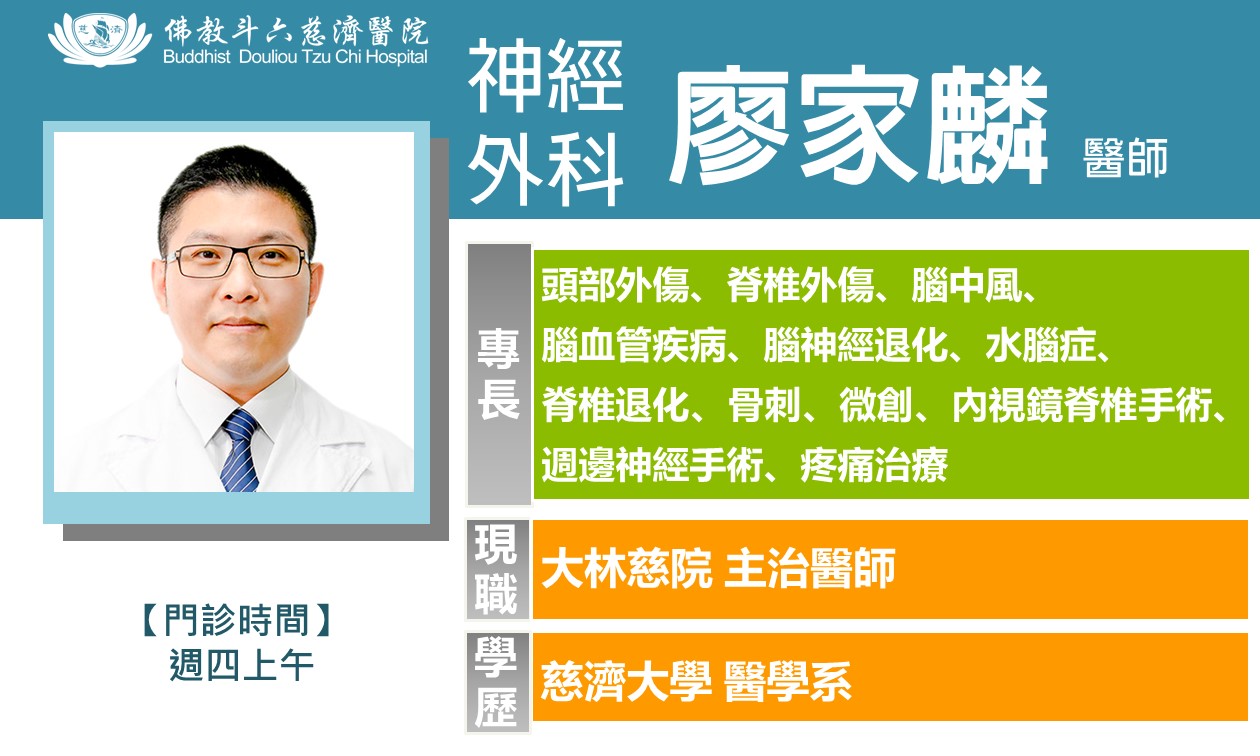 佛教斗六慈濟醫院
Buddhist Douliou Tzu Chi Hospital

神經外科 廖家麟 醫師

專長
頭部外傷、脊椎外傷、腦中風、腦血管疾病、腦神經退化、水腦症、脊椎退化、骨刺、微創、內視鏡脊椎手術、週邊神經手術、疼痛治療

現職
大林慈院 主治醫師

學歷
慈濟大學 醫學系

【門診時間】
週四上午